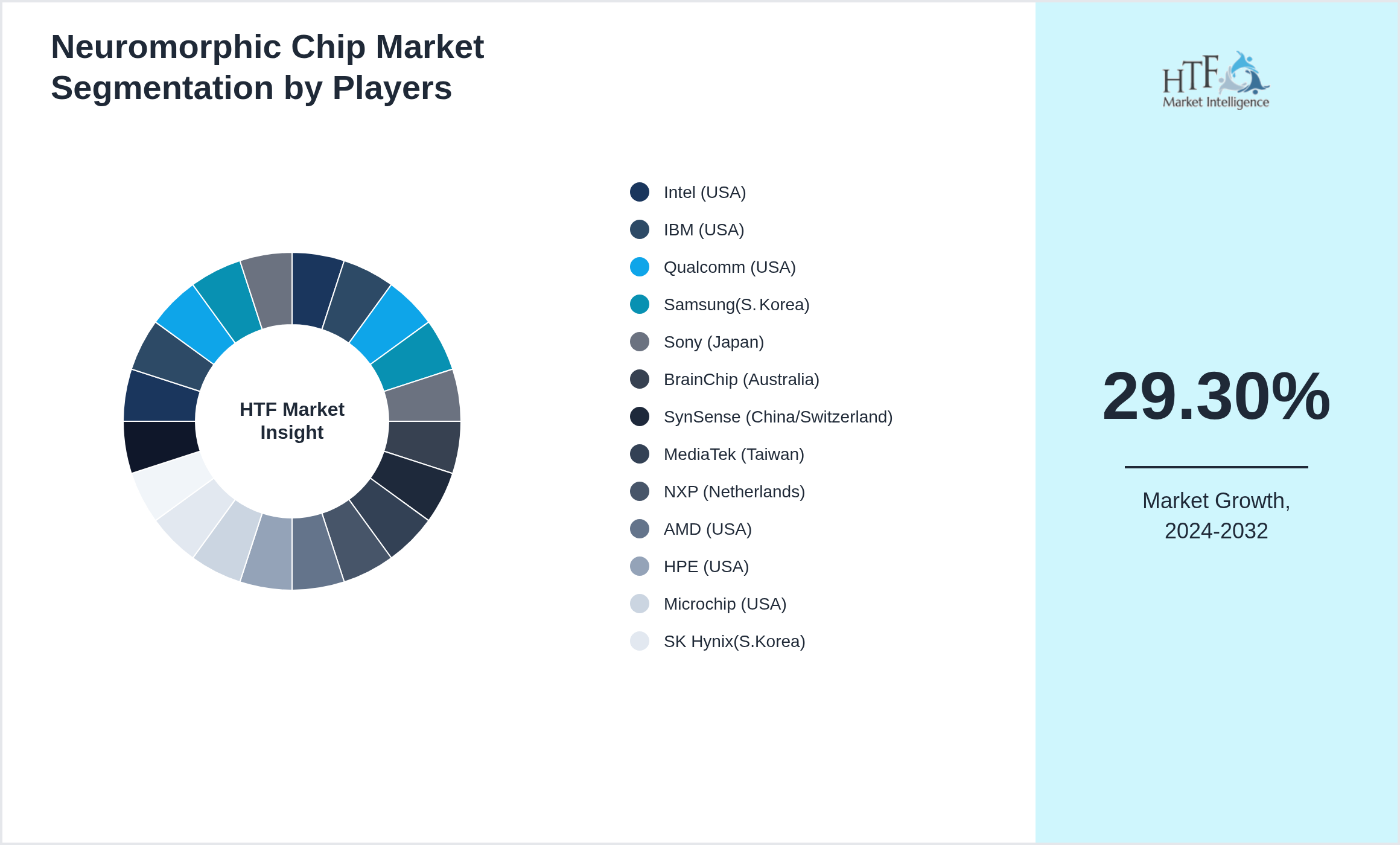 Neuromorphic Chip Market Segmentation by Players

HTF Market Insight

Intel (USA)
IBM (USA)
Qualcomm (USA)
Samsung(S. Korea)
Sony (Japan)
BrainChip (Australia)
SynSense (China/Switzerland)
MediaTek (Taiwan)
NXP (Netherlands)
AMD (USA)
HPE (USA)
Microchip (USA)
SK Hynix(S.Korea)

HTF Market Intelligence

29.30%

Market Growth, 2024-2032